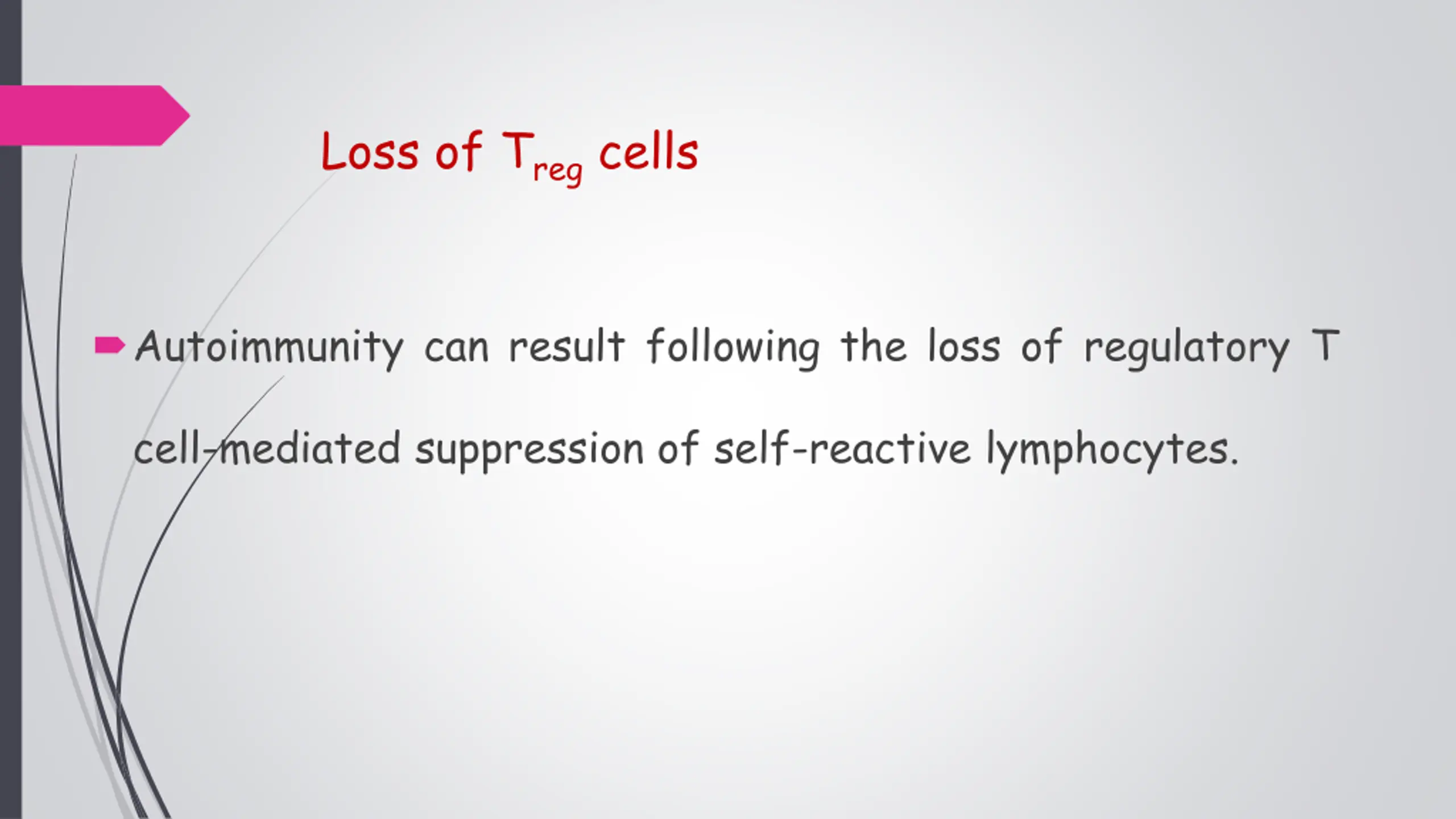 Loss of $T_{reg}$ cells

Autoimmunity can result following the loss of regulatory T cell-mediated suppression of self-reactive lymphocytes.